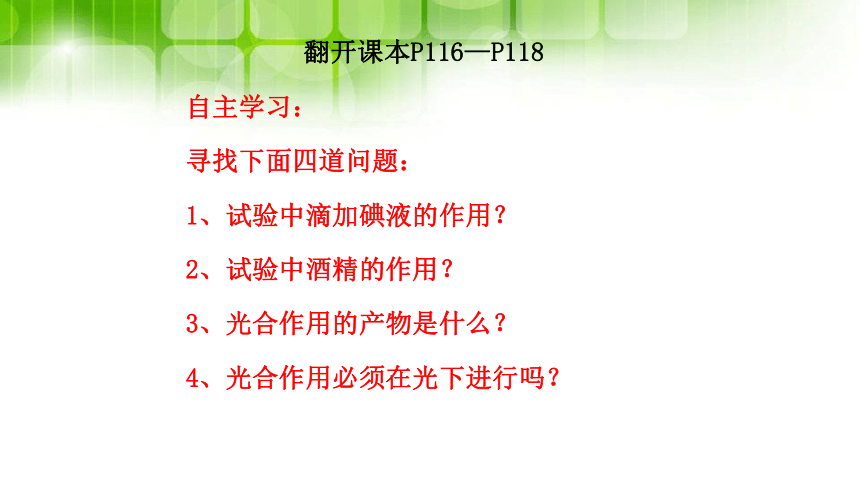 翻开课本P116—P118

自主学习：

寻找下面四道问题：

1、试验中滴加碘液的作用？

2、试验中酒精的作用？

3、光合作用的产物是什么？

4、光合作用必须在光下进行吗？